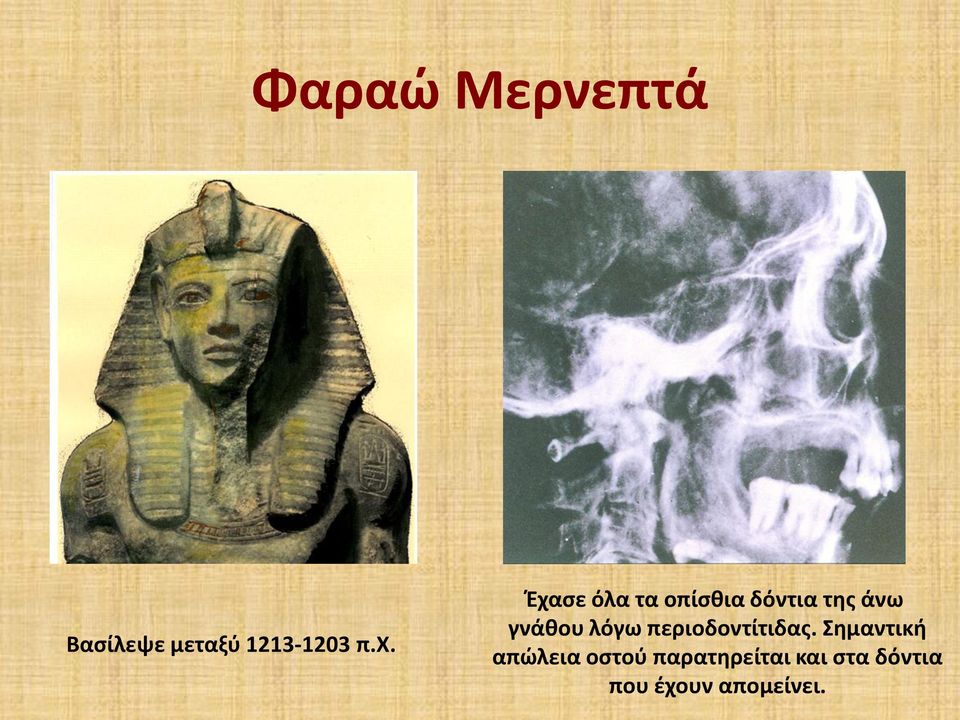 Φαραώ Μερνεπτά

Βασίλεψε μεταξύ 1213-1203 π.Χ.

Έχασε όλα τα οπίσθια δόντια της άνω γνάθου λόγω περιοδοντίτιδας. Σημαντική απώλεια οστού παρατηρείται και στα δόντια που έχουν απομείνει.